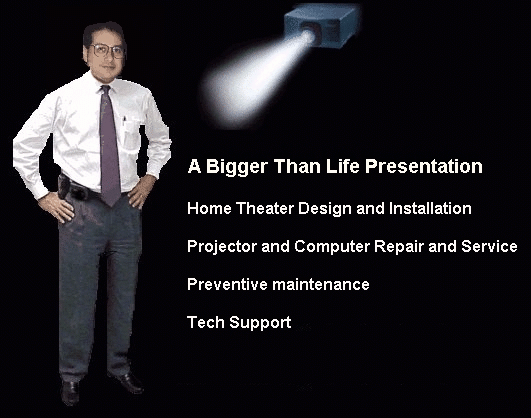 A Bigger Than Life Presentation

Home Theater Design and Installation

Projector and Computer Repair and Service

Preventive maintenance

Tech Support